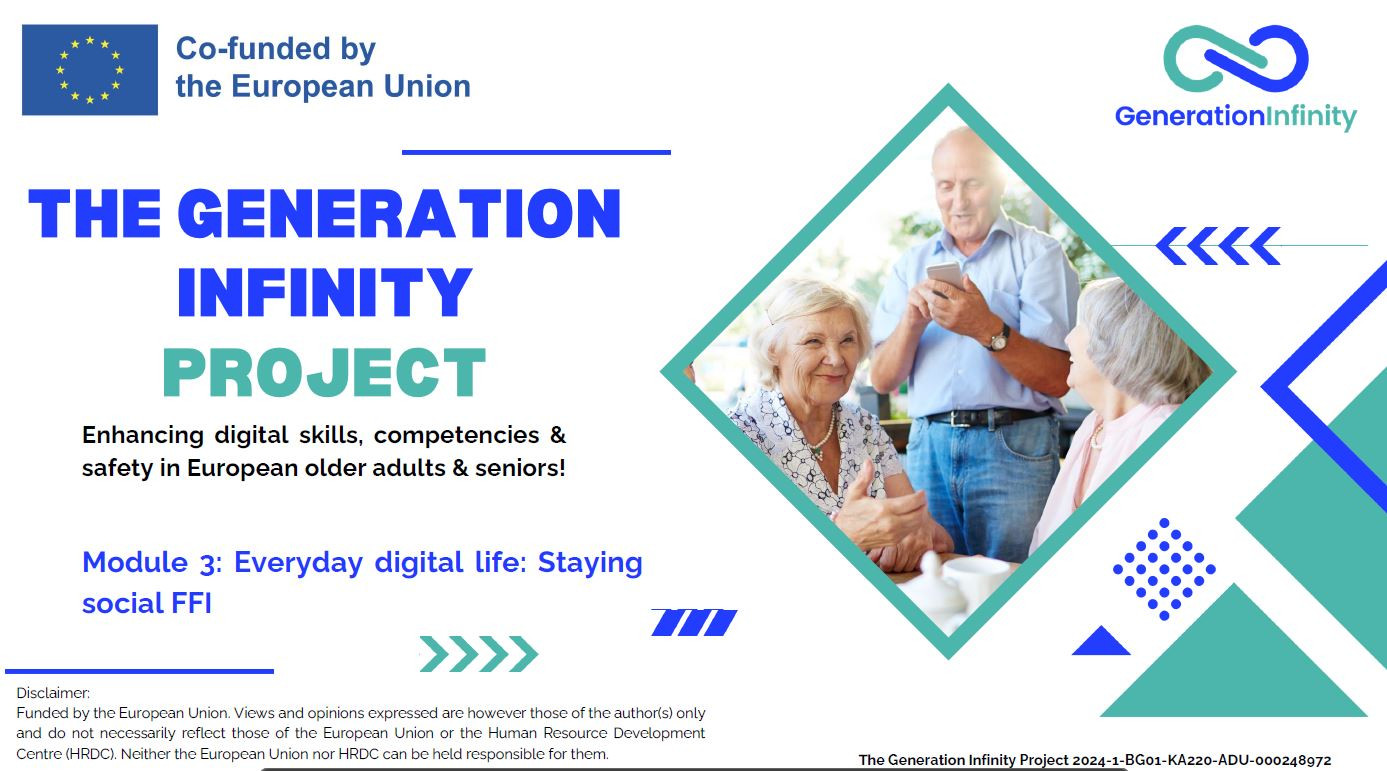 Co-funded by
the European Union

GenerationInfinity

THE GENERATION INFINITY PROJECT

Enhancing digital skills, competencies & safety in European older adults & seniors!

Module 3: Everyday digital life: Staying social FFI

Disclaimer:
Funded by the European Union. Views and opinions expressed are however those of the author(s) only and do not necessarily reflect those of the European Union or the Human Resource Development Centre (HRDC). Neither the European Union nor HRDC can be held responsible for them.

The Generation Infinity Project 2024-1-BG01-KA220-ADU-000248972